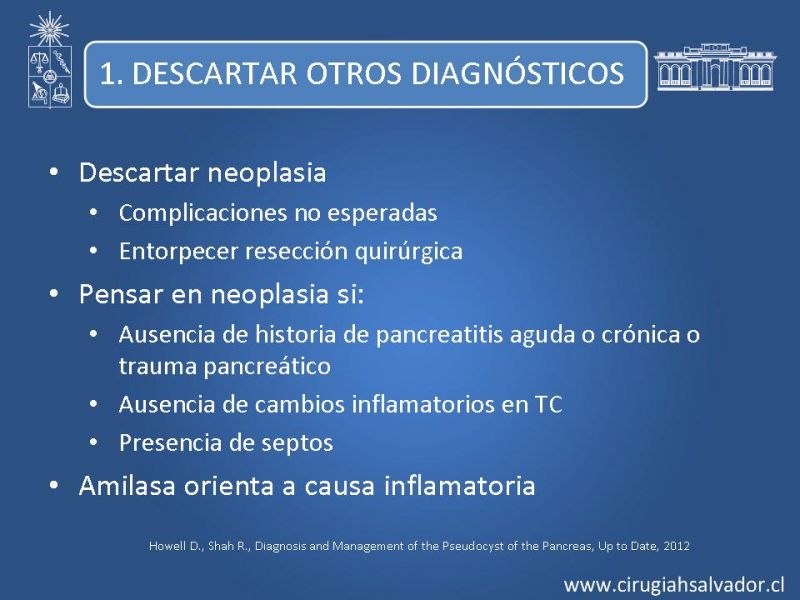 1. DESCARTAR OTROS DIAGNÓSTICOS

• Descartar neoplasia
 • Complicaciones no esperadas
 • Entorpecer resección quirúrgica
• Pensar en neoplasia si:
 • Ausencia de historia de pancreatitis aguda o crónica o trauma pancreático
 • Ausencia de cambios inflamatorios en TC
 • Presencia de septos
• Amilasa orienta a causa inflamatoria

Howell D., Shah R., Diagnosis and Management of the Pseudocyst of the Pancreas, Up to Date, 2012

www.cirugiahsalvador.cl